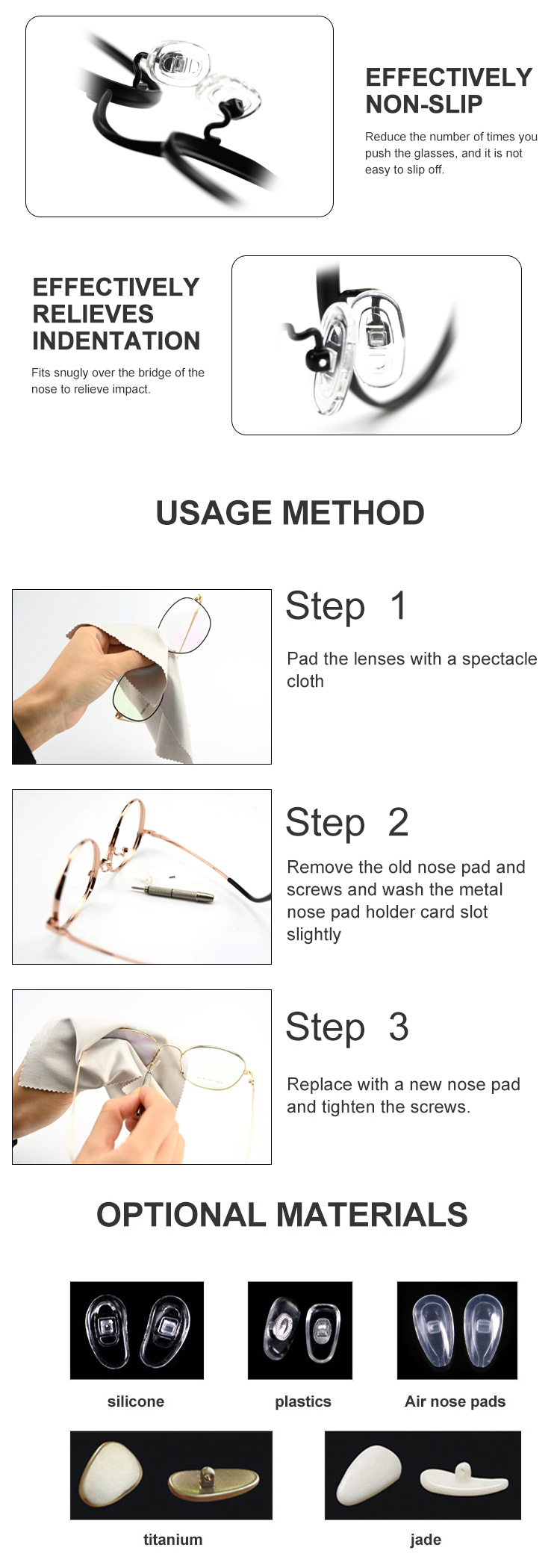 EFFECTIVELY NON-SLIP

Reduce the number of times you push the glasses, and it is not easy to slip off.

EFFECTIVELY RELIEVES INDENTATION

Fits snugly over the bridge of the nose to relieve impact.

USAGE METHOD

Step 1

Pad the lenses with a spectacle cloth

Step 2

Remove the old nose pad and screws and wash the metal nose pad holder card slot slightly

Step 3

Replace with a new nose pad and tighten the screws.

OPTIONAL MATERIALS

silicone

plastics

Air nose pads

titanium

jade